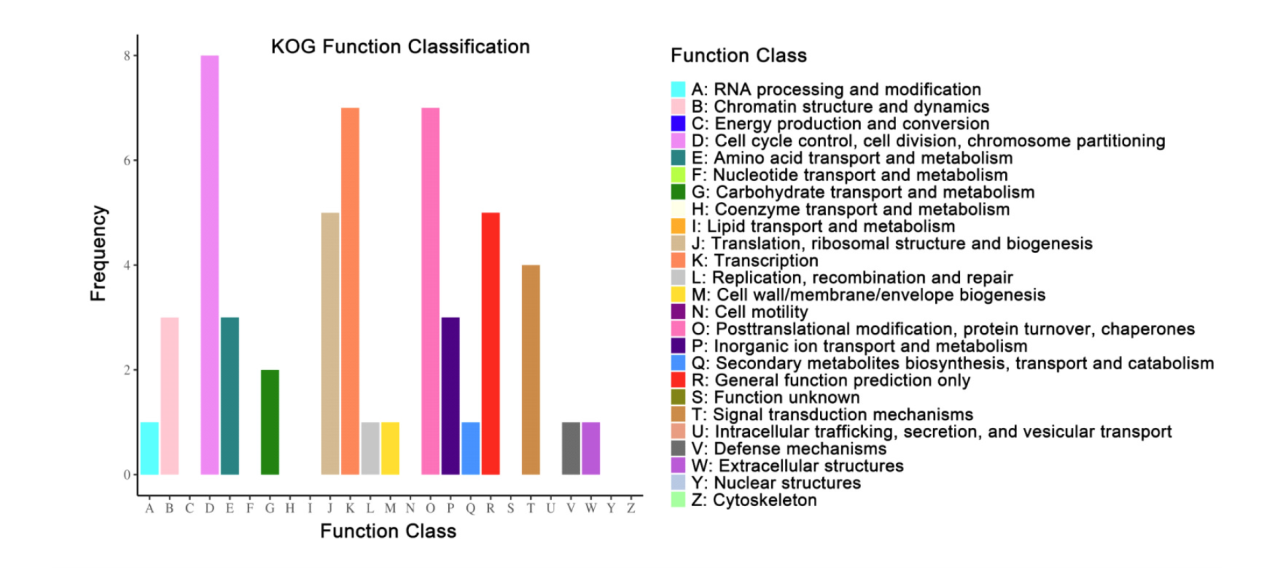 KOG Function Classification

Frequency

8
6
4
2
0

A B C D E F G H I J K L M N O P Q R S T U V W Y Z

Function Class

Function Class

A: RNA processing and modification
B: Chromatin structure and dynamics
C: Energy production and conversion
D: Cell cycle control, cell division, chromosome partitioning
E: Amino acid transport and metabolism
F: Nucleotide transport and metabolism
G: Carbohydrate transport and metabolism
H: Coenzyme transport and metabolism
I: Lipid transport and metabolism
J: Translation, ribosomal structure and biogenesis
K: Transcription
L: Replication, recombination and repair
M: Cell wall/membrane/envelope biogenesis
N: Cell motility
O: Posttranslational modification, protein turnover, chaperones
P: Inorganic ion transport and metabolism
Q: Secondary metabolites biosynthesis, transport and catabolism
R: General function prediction only
S: Function unknown
T: Signal transduction mechanisms
U: Intracellular trafficking, secretion, and vesicular transport
V: Defense mechanisms
W: Extracellular structures
Y: Nuclear structures
Z: Cytoskeleton